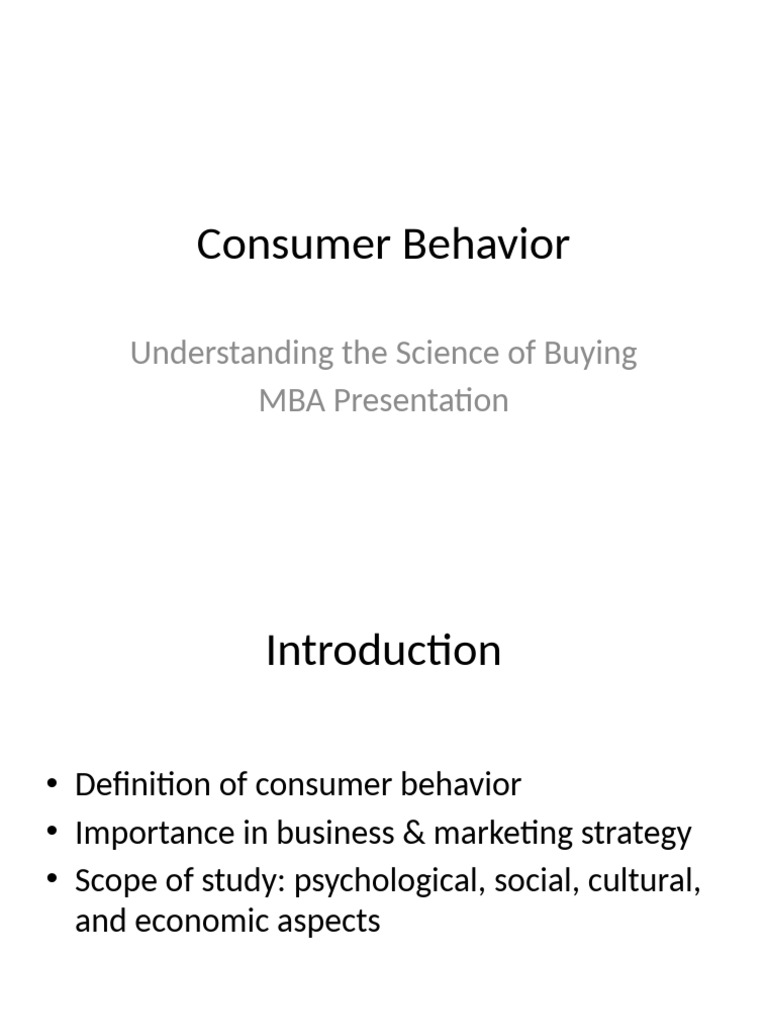 Consumer Behavior

Understanding the Science of Buying
MBA Presentation

Introduction

• Definition of consumer behavior
• Importance in business & marketing strategy
• Scope of study: psychological, social, cultural, and economic aspects